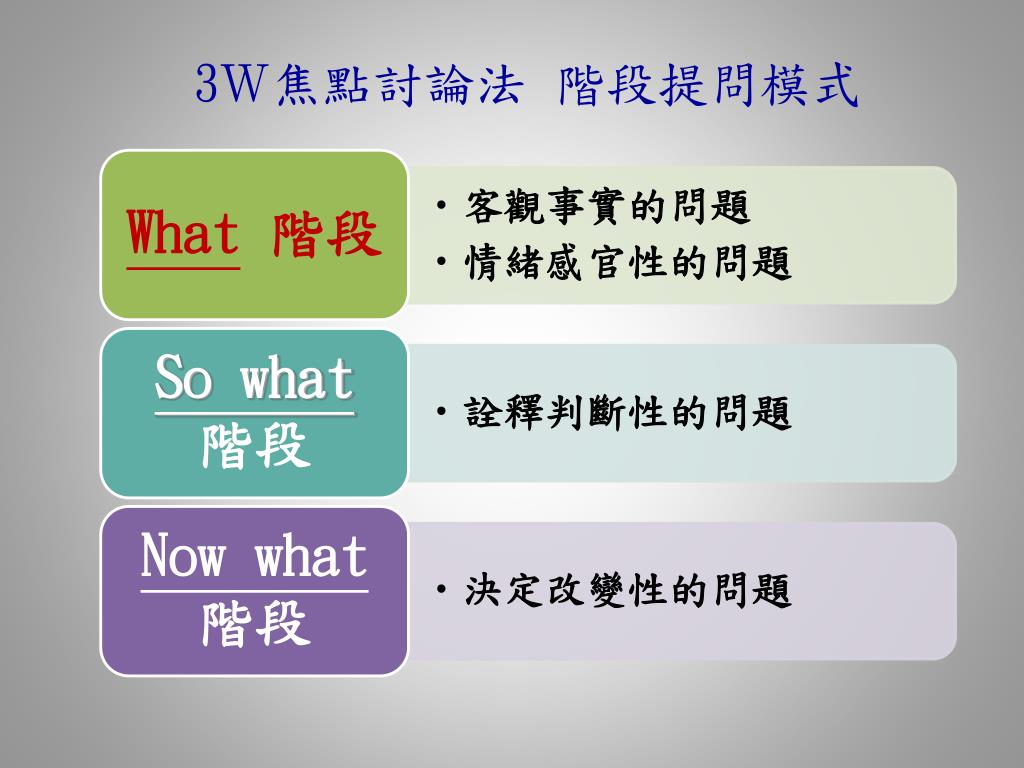 3W焦點討論法 階段提問模式

What 階段

• 客觀事實的問題
• 情緒感官性的問題

So what 階段

• 詮釋判斷性的問題

Now what 階段

• 決定改變性的問題